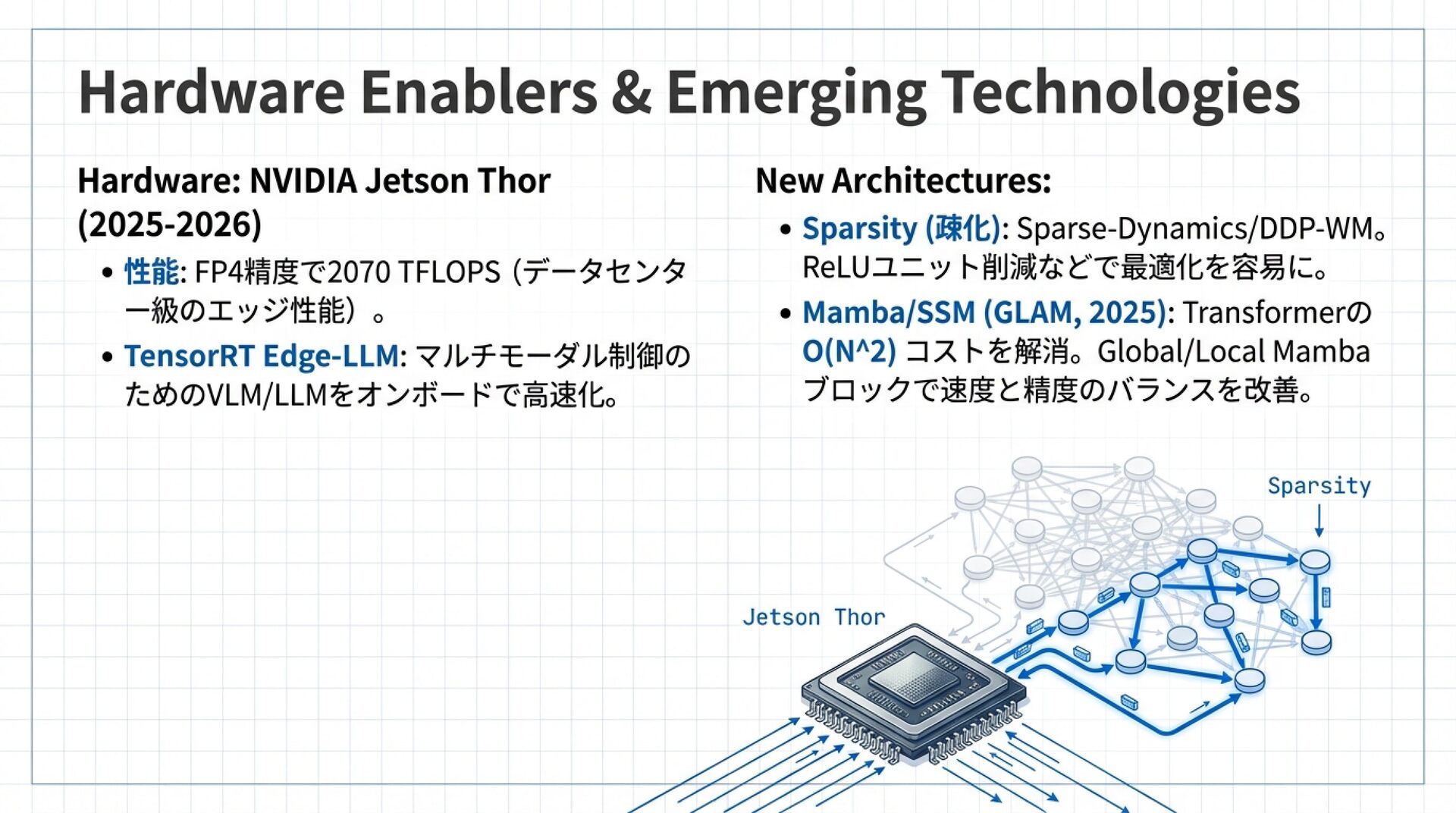 Hardware Enablers & Emerging Technologies

Hardware: NVIDIA Jetson Thor (2025-2026)

• 性能: FP4精度で2070 TFLOPS（データセンター級のエッジ性能）。

• TensorRT Edge-LLM: マルチモーダル制御のためのVLM/LLMをオンボードで高速化。

New Architectures:

• Sparsity (疎化): Sparse-Dynamics/DDP-WM。ReLUユニット削減などで最適化を容易に。

• Mamba/SSM (GLAM, 2025): TransformerのO(N^2) コストを解消。Global/Local Mambaブロックで速度と精度のバランスを改善。

Sparsity

Jetson Thor